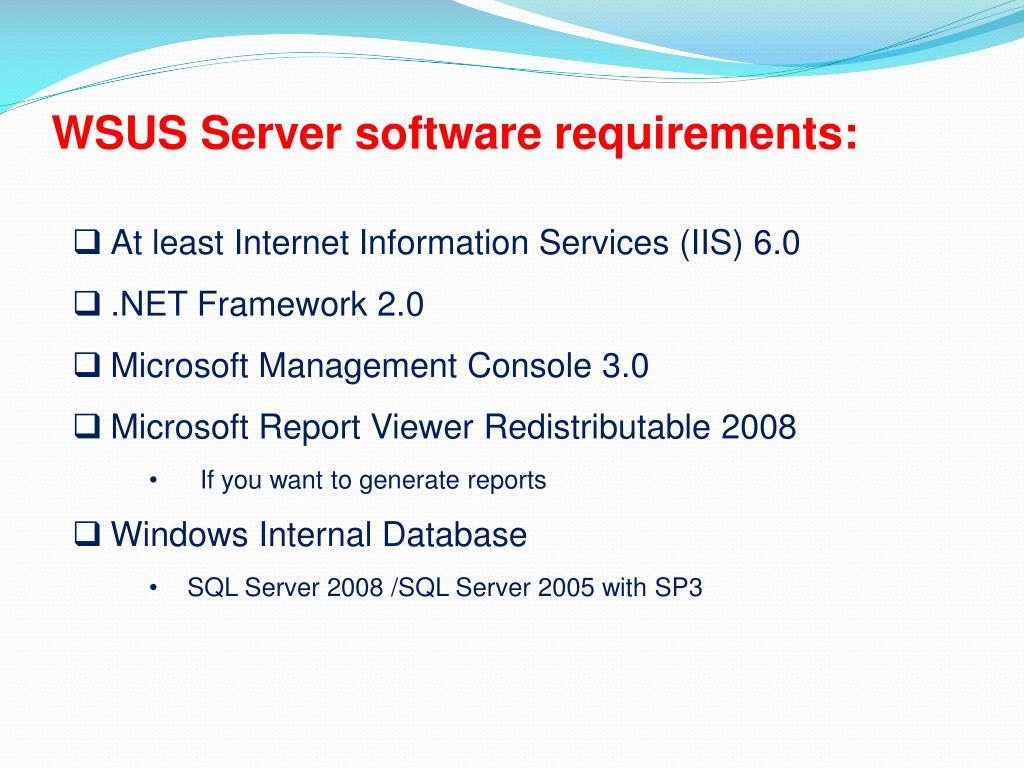 WSUS Server software requirements:

❑ At least Internet Information Services (IIS) 6.0

❑ .NET Framework 2.0

❑ Microsoft Management Console 3.0

❑ Microsoft Report Viewer Redistributable 2008

• If you want to generate reports

❑ Windows Internal Database

• SQL Server 2008 /SQL Server 2005 with SP3